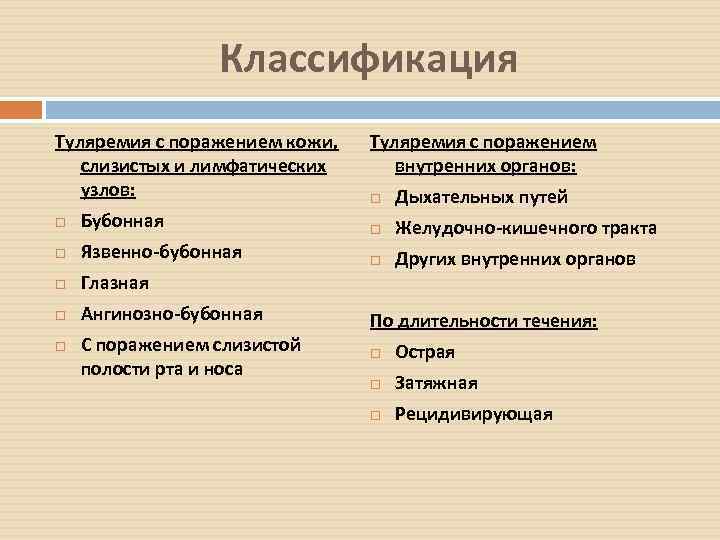 Классификация

Туляремия с поражением кожи, слизистых и лимфатических узлов:

Бубонная

Язвенно-бубонная

Глазная

Ангинозно-бубонная

С поражением слизистой полости рта и носа

Туляремия с поражением внутренних органов:

Дыхательных путей

Желудочно-кишечного тракта

Других внутренних органов

По длительности течения:

Острая

Затяжная

Рецидивирующая